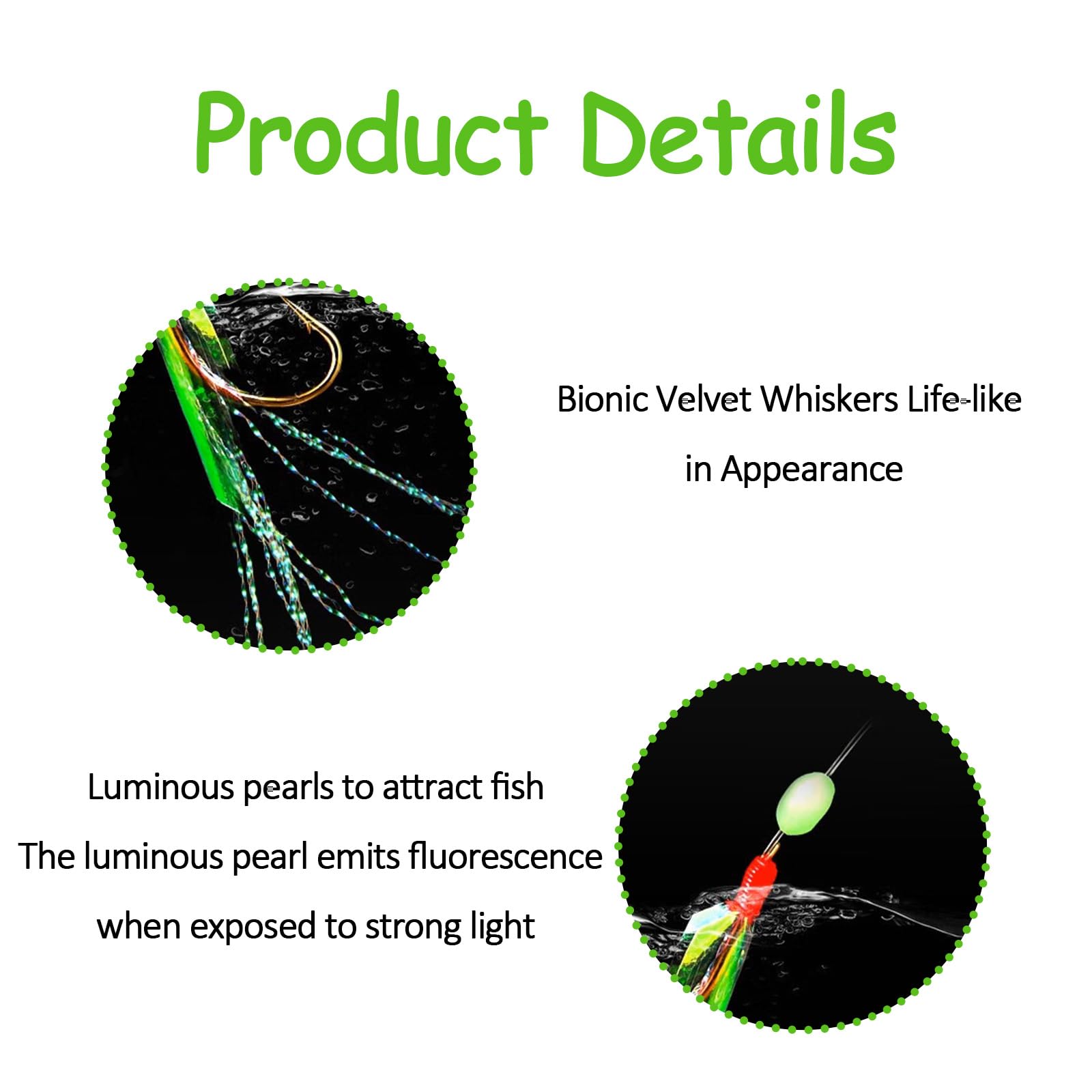 Product Details

Bionic Velvet Whiskers Life-like in Appearance

Luminous pearls to attract fish
The luminous pearl emits fluorescence when exposed to strong light